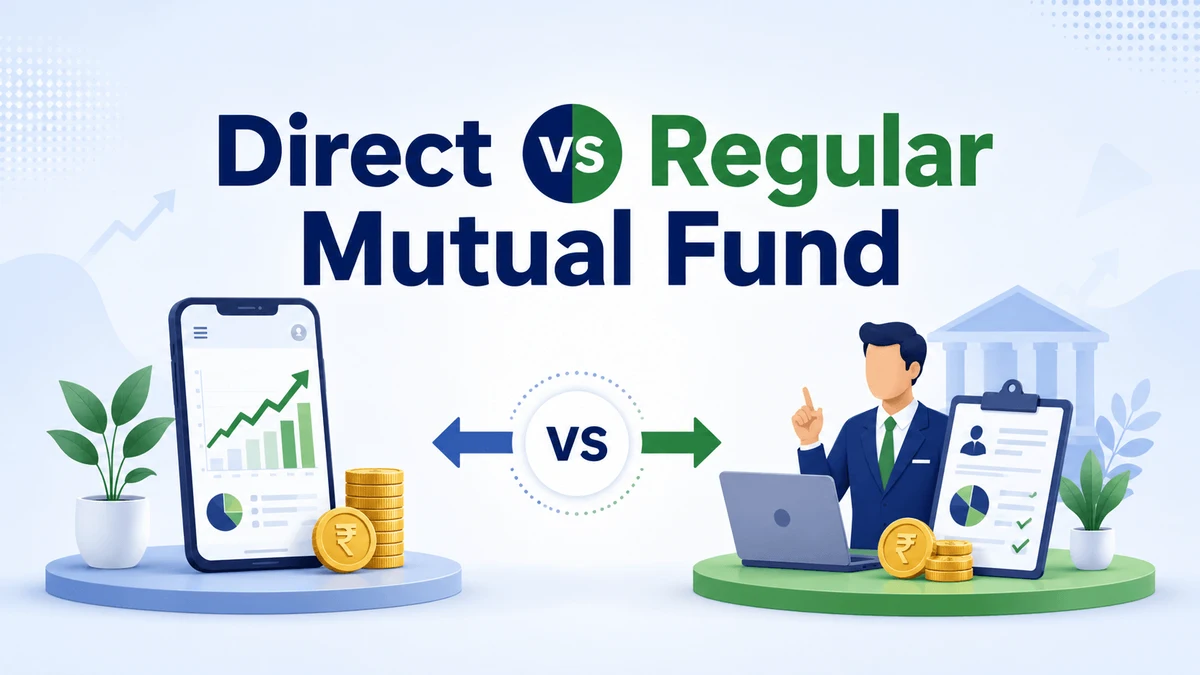 Direct vs Regular Mutual Fund

VS

₹

₹